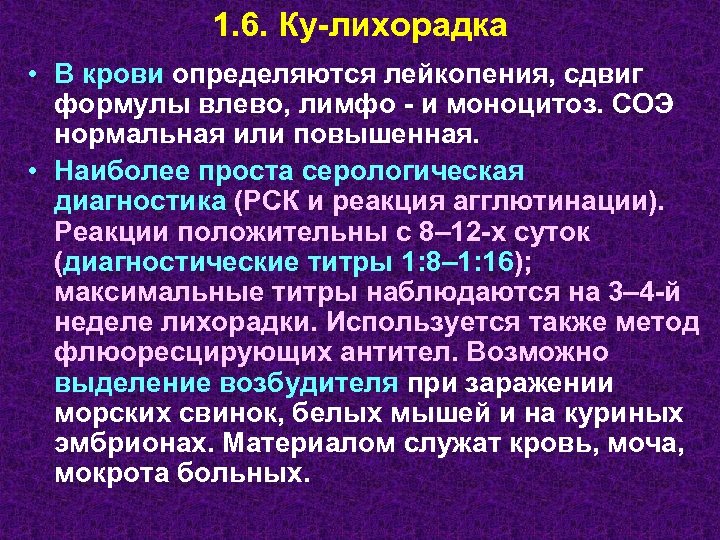 1.6. Ку-лихорадка

• В крови определяются лейкопения, сдвиг формулы влево, лимфо - и моноцитоз. СОЭ нормальная или повышенная.

• Наиболее проста серологическая диагностика (РСК и реакция агглютинации). Реакции положительны с 8–12-х суток (диагностические титры 1:8–1:16); максимальные титры наблюдаются на 3–4-й неделе лихорадки. Используется также метод флюоресцирующих антител. Возможно выделение возбудителя при заражении морских свинок, белых мышей и на куриных эмбрионах. Материалом служат кровь, моча, мокрота больных.